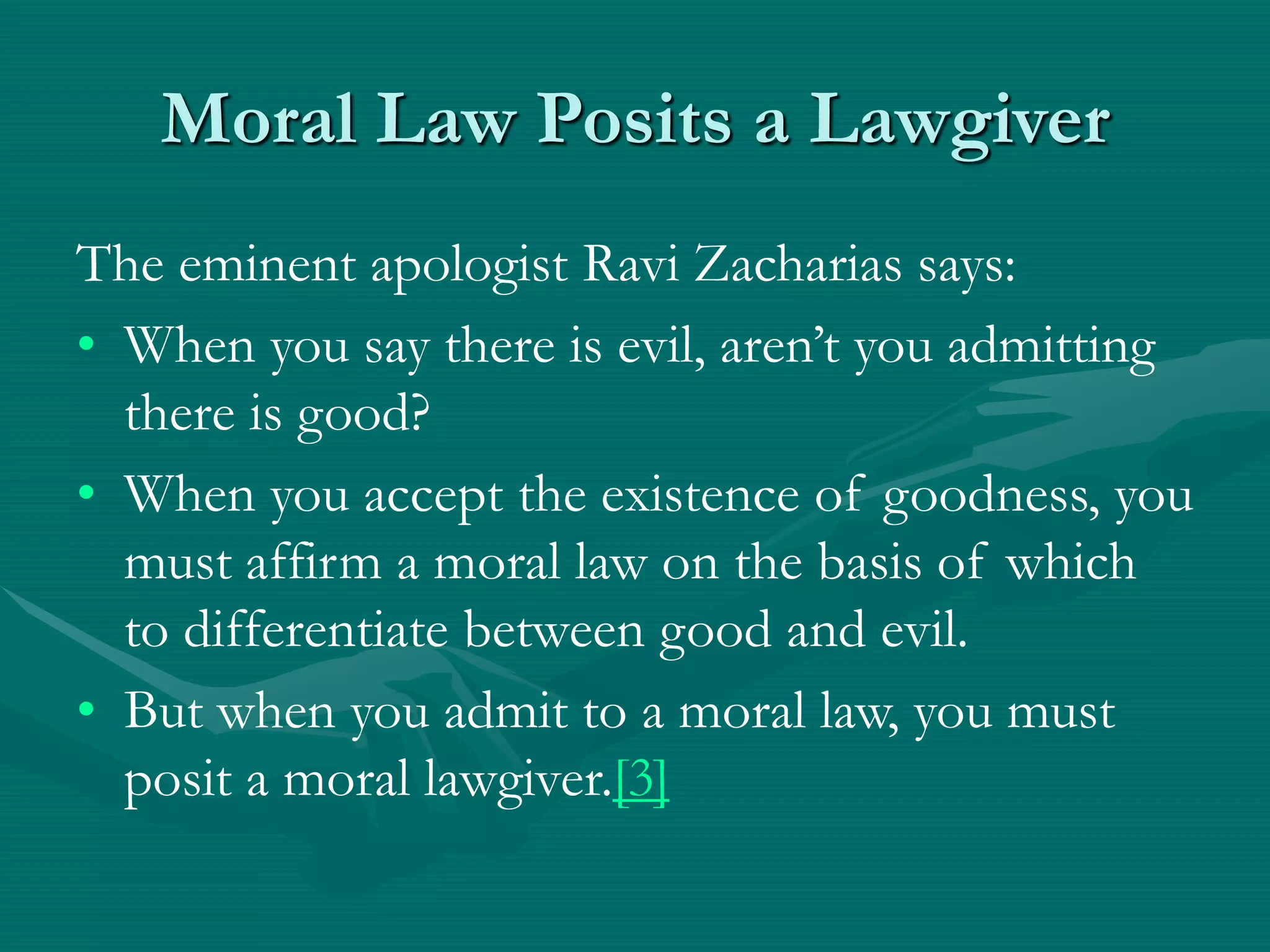 Moral Law Posits a Lawgiver

The eminent apologist Ravi Zacharias says:

• When you say there is evil, aren't you admitting there is good?

• When you accept the existence of goodness, you must affirm a moral law on the basis of which to differentiate between good and evil.

• But when you admit to a moral law, you must posit a moral lawgiver.[3]